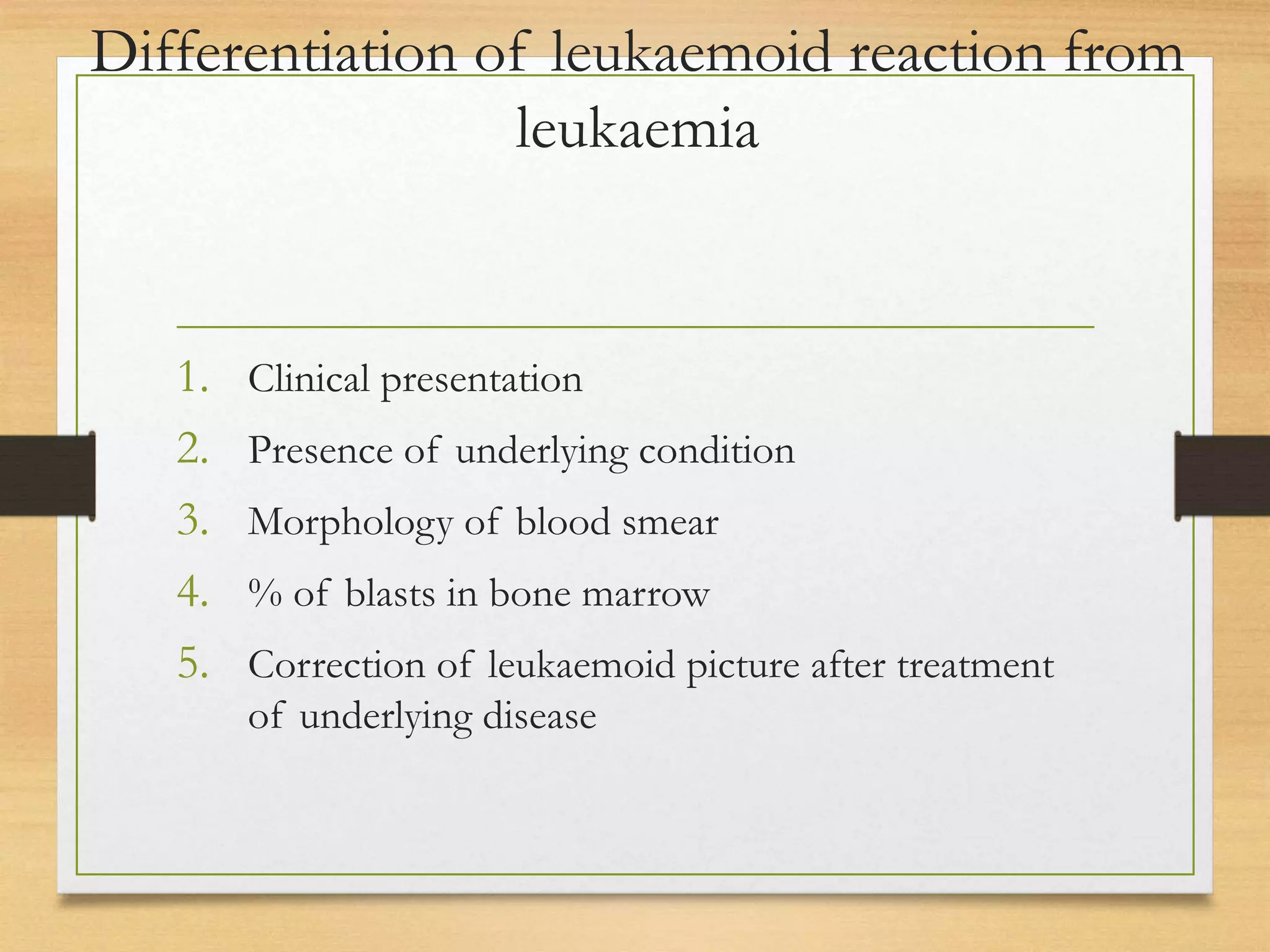 Differentiation of leukaemoid reaction from leukaemia

1. Clinical presentation
2. Presence of underlying condition
3. Morphology of blood smear
4. % of blasts in bone marrow
5. Correction of leukaemoid picture after treatment of underlying disease